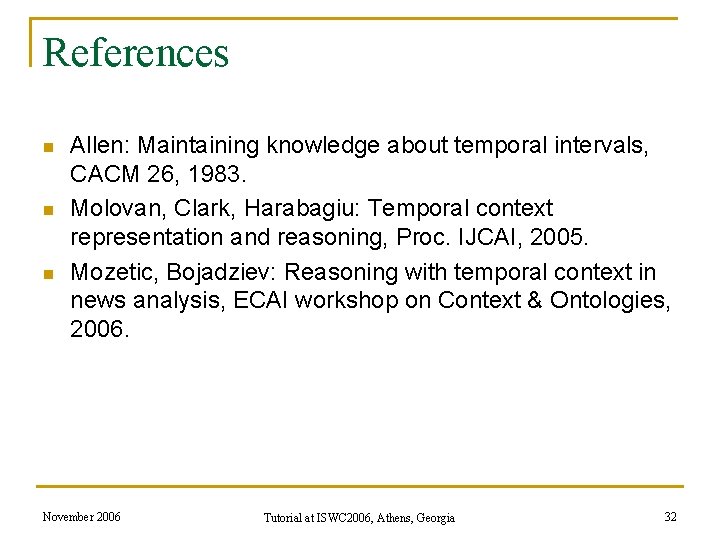 References

- Allen: Maintaining knowledge about temporal intervals, CACM 26, 1983.
- Molovan, Clark, Harabagiu: Temporal context representation and reasoning, Proc. IJCAI, 2005.
- Mozetic, Bojadziev: Reasoning with temporal context in news analysis, ECAI workshop on Context & Ontologies, 2006.

November 2006

Tutorial at ISWC2006, Athens, Georgia

32